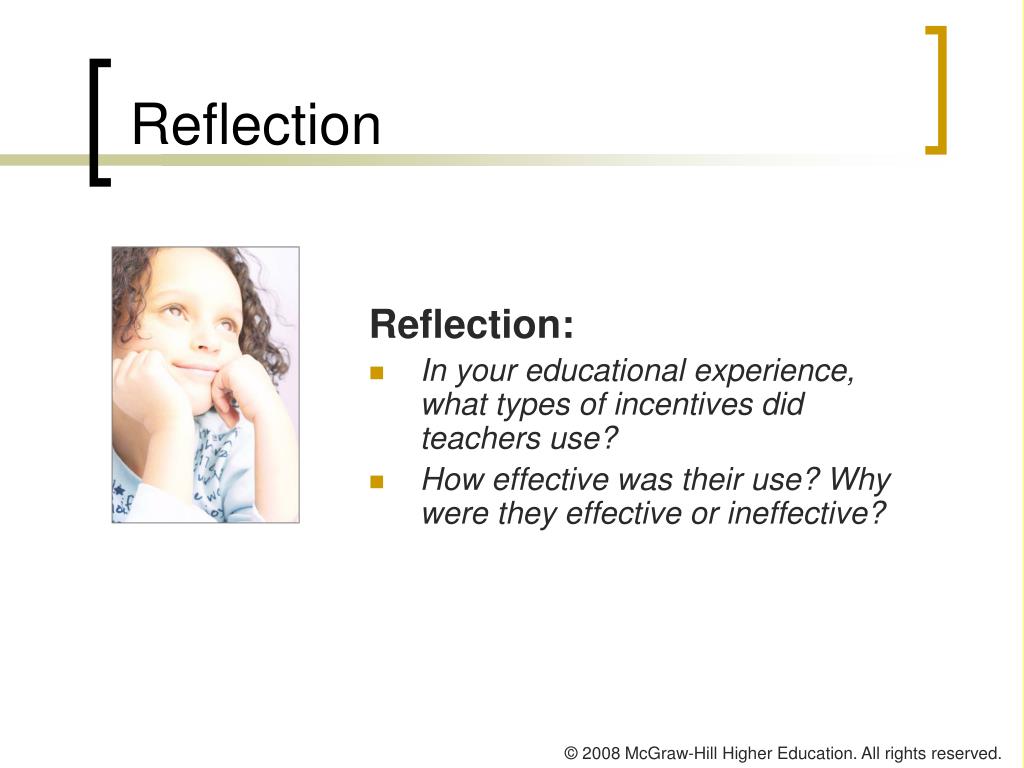 Reflection

Reflection:

- In your educational experience, what types of incentives did teachers use?
- How effective was their use? Why were they effective or ineffective?

© 2008 McGraw-Hill Higher Education. All rights reserved.